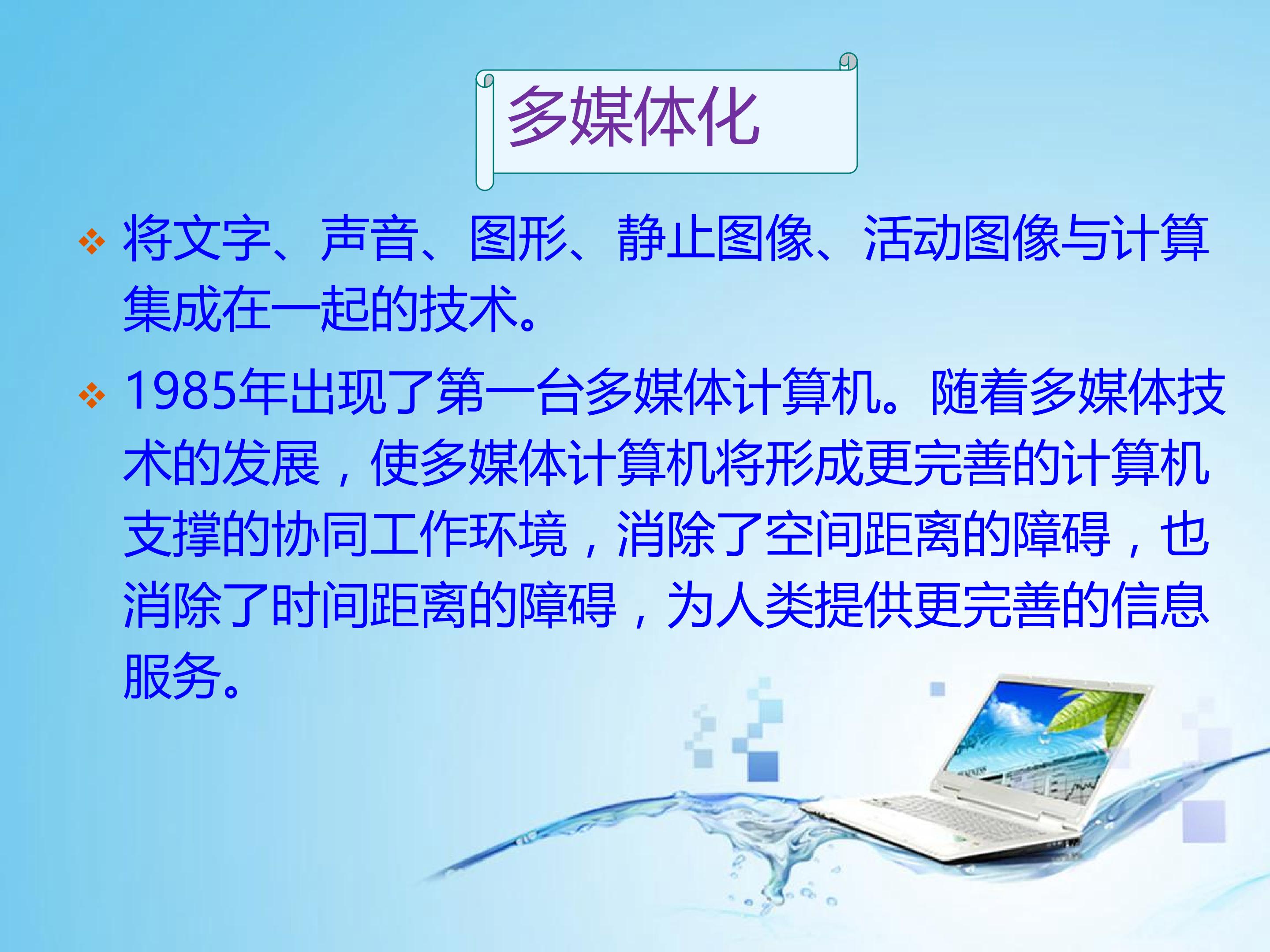 多媒体化

❖ 将文字、声音、图形、静止图像、活动图像与计算集成在一起的技术。

❖ 1985年出现了第一台多媒体计算机。随着多媒体技术的发展，使多媒体计算机将形成更完善的计算机支撑的协同工作环境，消除了空间距离的障碍，也消除了时间距离的障碍，为人类提供更完善的信息服务。